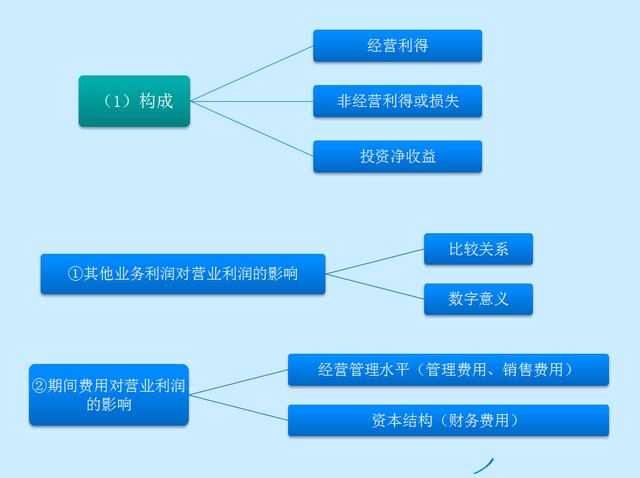 （1）构成

经营利得

非经营利得或损失

投资净收益

①其他业务利润对营业利润的影响

比较关系

数字意义

②期间费用对营业利润的影响

经营管理水平（管理费用、销售费用）

资本结构（财务费用）